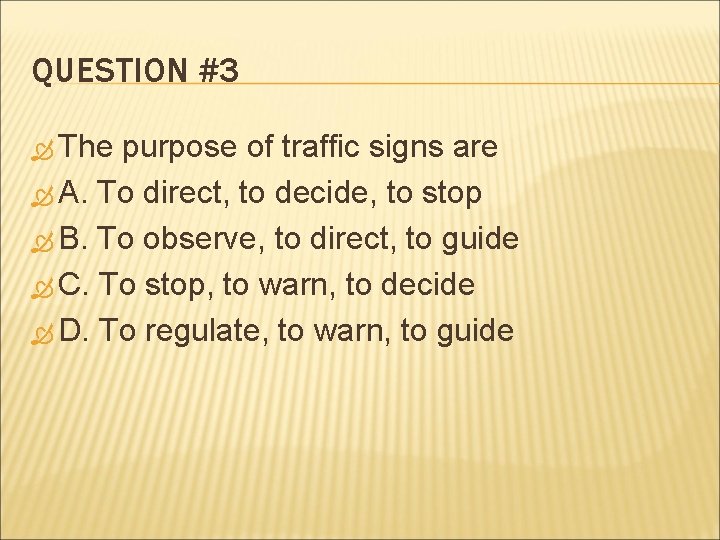 QUESTION #3

The purpose of traffic signs are

A. To direct, to decide, to stop

B. To observe, to direct, to guide

C. To stop, to warn, to decide

D. To regulate, to warn, to guide